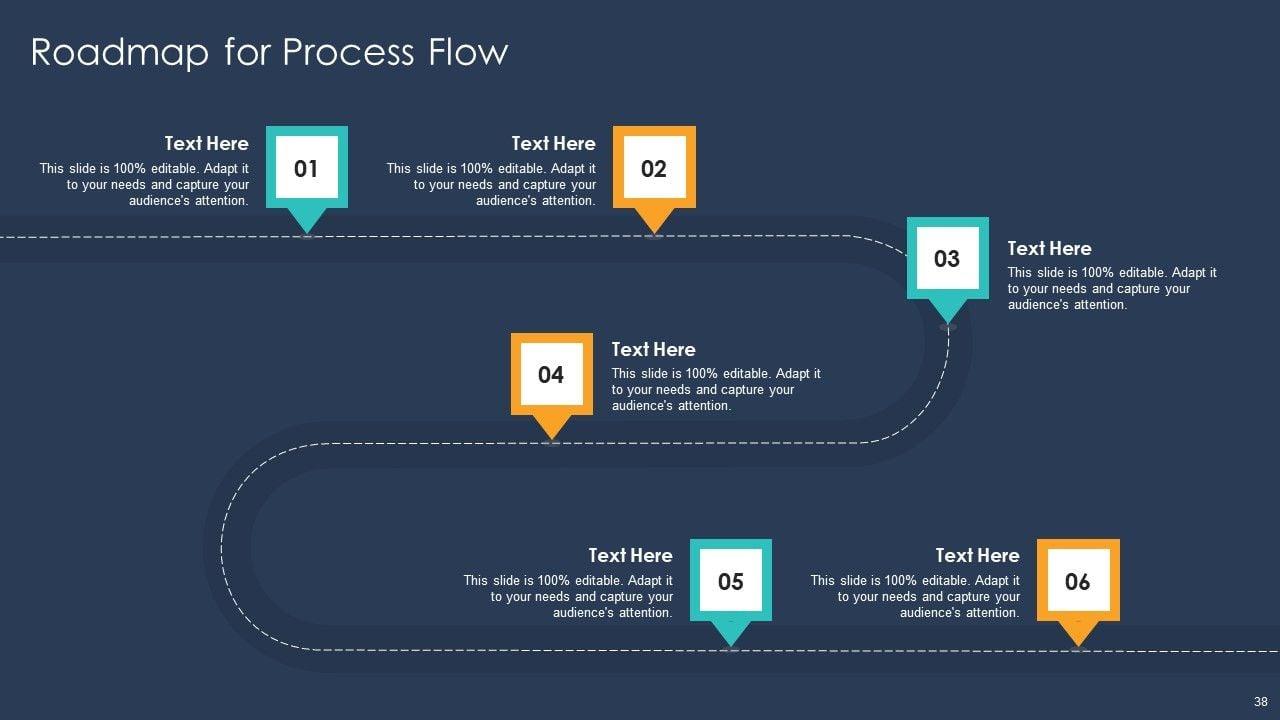 Roadmap for Process Flow

Text Here
This slide is 100% editable. Adapt it to your needs and capture your audience's attention.

01

Text Here
This slide is 100% editable. Adapt it to your needs and capture your audience's attention.

02

03

Text Here
This slide is 100% editable. Adapt it to your needs and capture your audience's attention.

04

Text Here
This slide is 100% editable. Adapt it to your needs and capture your audience's attention.

Text Here
This slide is 100% editable. Adapt it to your needs and capture your audience's attention.

05

Text Here
This slide is 100% editable. Adapt it to your needs and capture your audience's attention.

06

38